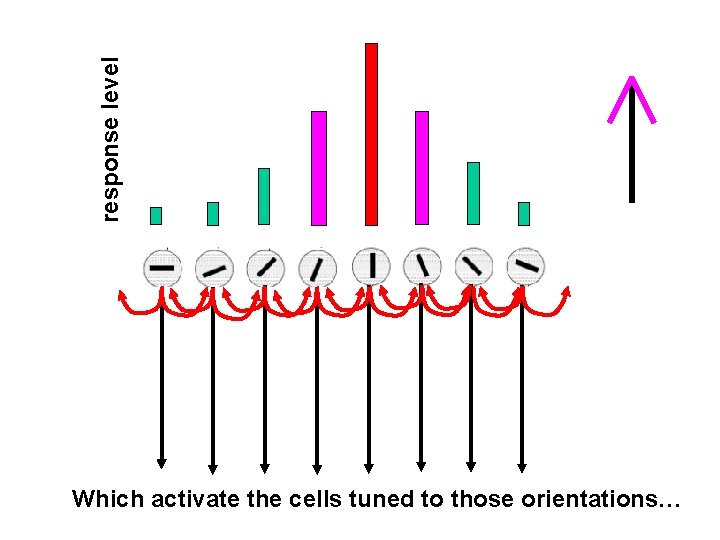 response level

Which activate the cells tuned to those orientations…